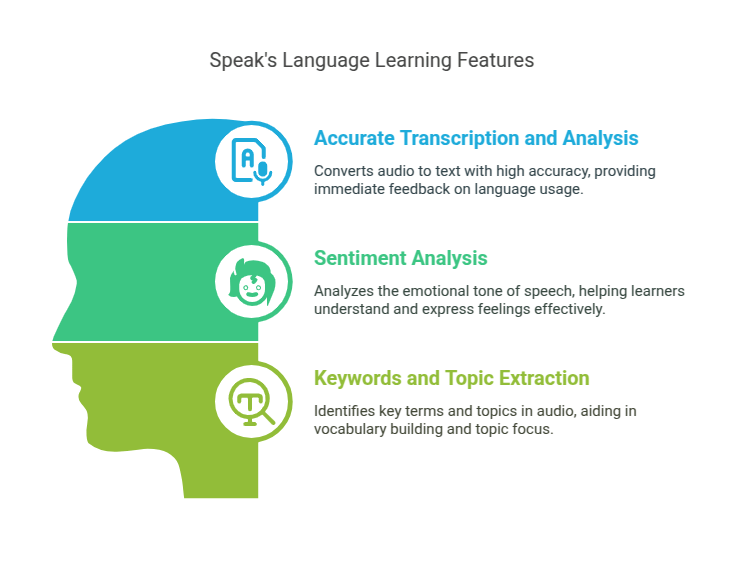 Speak's Language Learning Features

Accurate Transcription and Analysis

Converts audio to text with high accuracy, providing immediate feedback on language usage.

Sentiment Analysis

Analyzes the emotional tone of speech, helping learners understand and express feelings effectively.

Keywords and Topic Extraction

Identifies key terms and topics in audio, aiding in vocabulary building and topic focus.